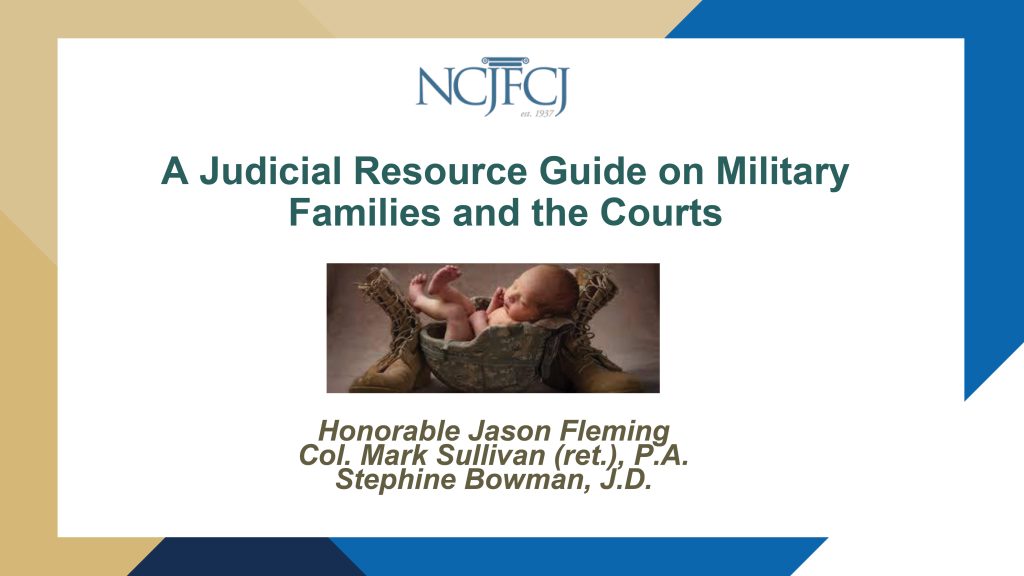 NCJFCJ
est. 1937

A Judicial Resource Guide on Military Families and the Courts

Honorable Jason Fleming
Col. Mark Sullivan (ret.), P.A.
Stephine Bowman, J.D.